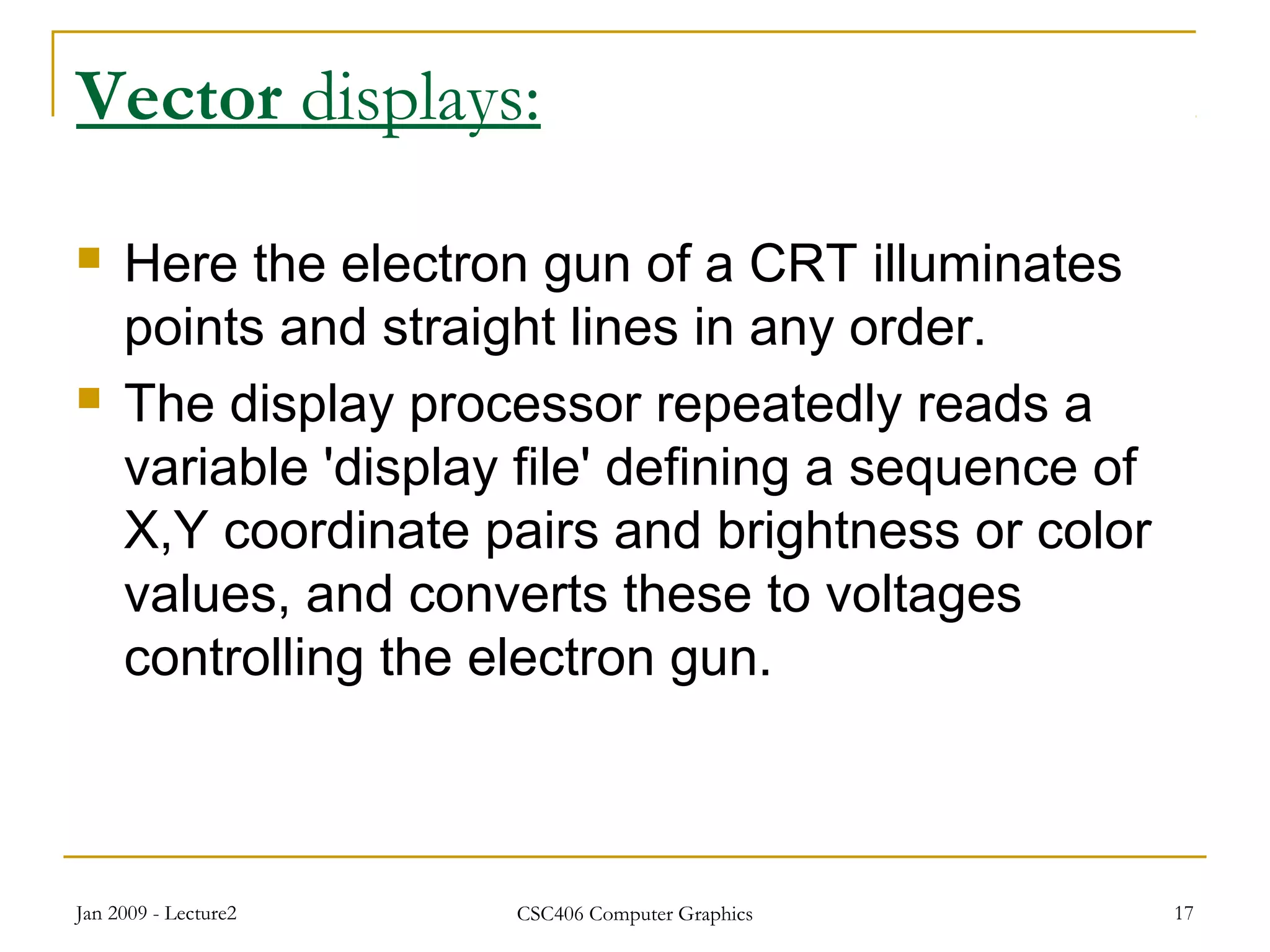 Vector displays:

Here the electron gun of a CRT illuminates points and straight lines in any order.

The display processor repeatedly reads a variable 'display file' defining a sequence of X,Y coordinate pairs and brightness or color values, and converts these to voltages controlling the electron gun.

Jan 2009 - Lecture2
CSC406 Computer Graphics
17